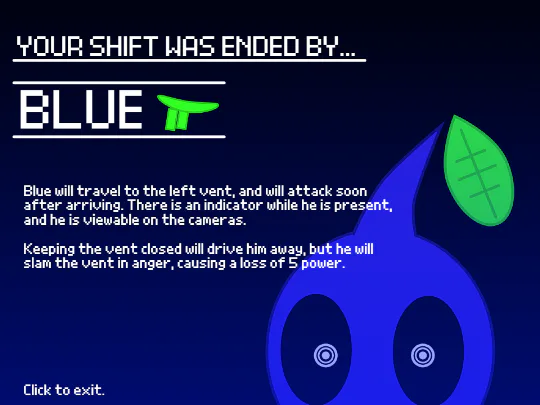 YOUR SHIFT WAS ENDED BY...

BLUE

Blue will travel to the left vent, and will attack soon after arriving. There is an indicator while he is present, and he is viewable on the cameras.

Keeping the vent closed will drive him away, but he will slam the vent in anger, causing a loss of 5 power.

Click to exit.